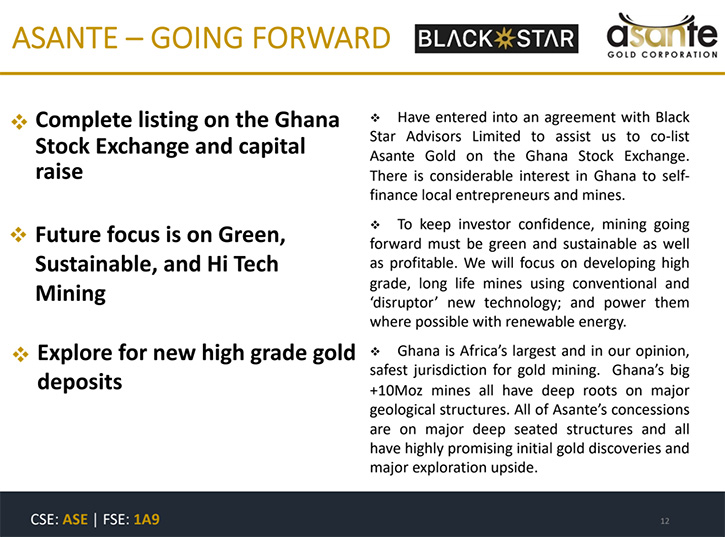 ASANTE – GOING FORWARD

BLACK STAR

asante GOLD CORPORATION

❖ Complete listing on the Ghana Stock Exchange and capital raise

❖ Future focus is on Green, Sustainable, and Hi Tech Mining

❖ Explore for new high grade gold deposits

❖ Have entered into an agreement with Black Star Advisors Limited to assist us to co-list Asante Gold on the Ghana Stock Exchange. There is considerable interest in Ghana to self-finance local entrepreneurs and mines.

❖ To keep investor confidence, mining going forward must be green and sustainable as well as profitable. We will focus on developing high grade, long life mines using conventional and 'disruptor' new technology; and power them where possible with renewable energy.

❖ Ghana is Africa's largest and in our opinion, safest jurisdiction for gold mining. Ghana's big +10Moz mines all have deep roots on major geological structures. All of Asante's concessions are on major deep seated structures and all have highly promising initial gold discoveries and major exploration upside.

CSE: ASE | FSE: 1A9

12